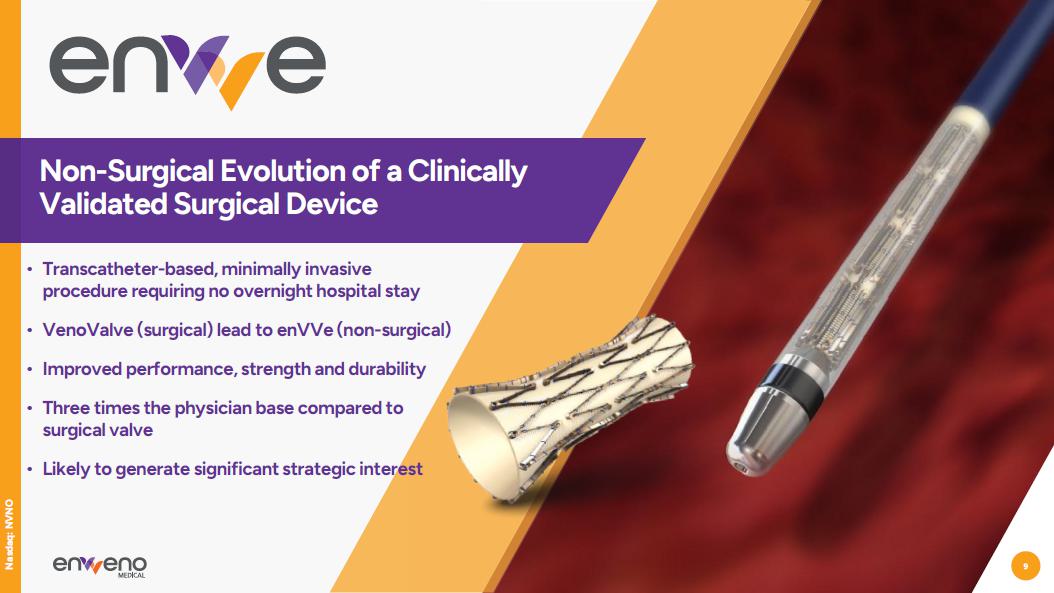 enVVe

Non-Surgical Evolution of a Clinically Validated Surgical Device

• Transcatheter-based, minimally invasive procedure requiring no overnight hospital stay

• VenoValve (surgical) lead to enVVe (non-surgical)

• Improved performance, strength and durability

• Three times the physician base compared to surgical valve

• Likely to generate significant strategic interest

Nasdaq: NVNO

enVVeno MEDICAL

9